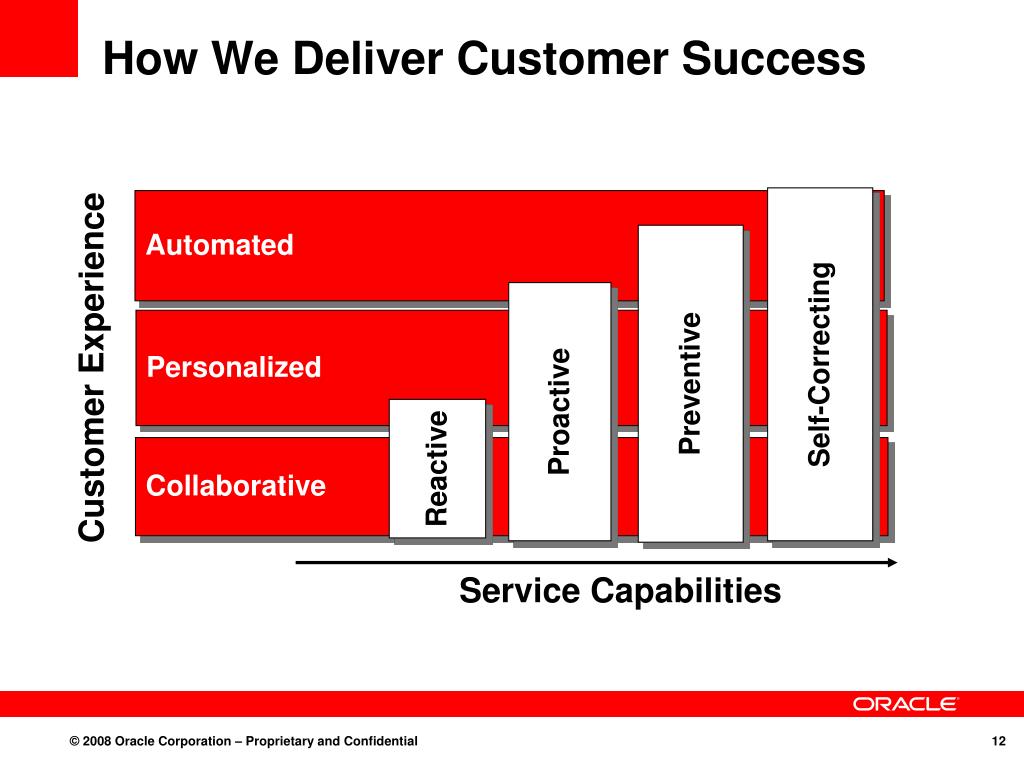 How We Deliver Customer Success

Customer Experience

Automated

Personalized

Collaborative

Reactive

Proactive

Preventive

Self-Correcting

Service Capabilities

ORACLE

© 2008 Oracle Corporation – Proprietary and Confidential

12